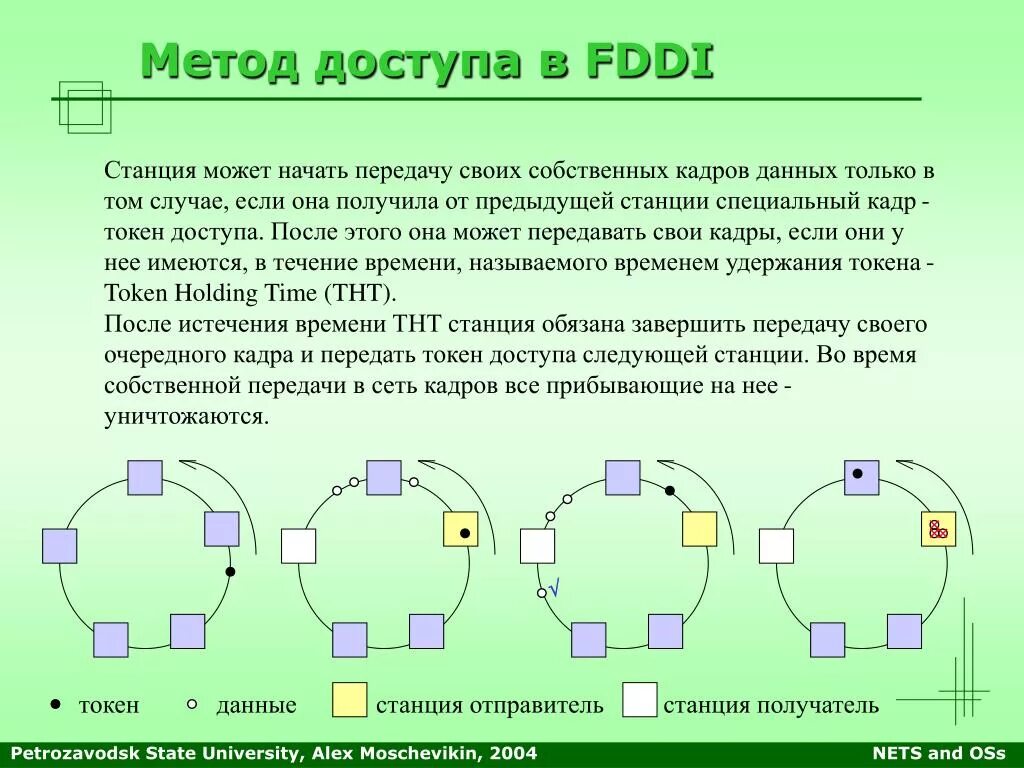 Метод доступа в FDDI

Станция может начать передачу своих собственных кадров данных только в том случае, если она получила от предыдущей станции специальный кадр - токен доступа. После этого она может передавать свои кадры, если они у нее имеются, в течение времени, называемого временем удержания токена - Token Holding Time (THT).
После истечения времени THT станция обязана завершить передачу своего очередного кадра и передать токен доступа следующей станции. Во время собственной передачи в сеть кадров все прибывающие на нее - уничтожаются.

√

токен
данные
станция отправитель
станция получатель

Petrozavodsk State University, Alex Moschevikin, 2004
NETS and OSs